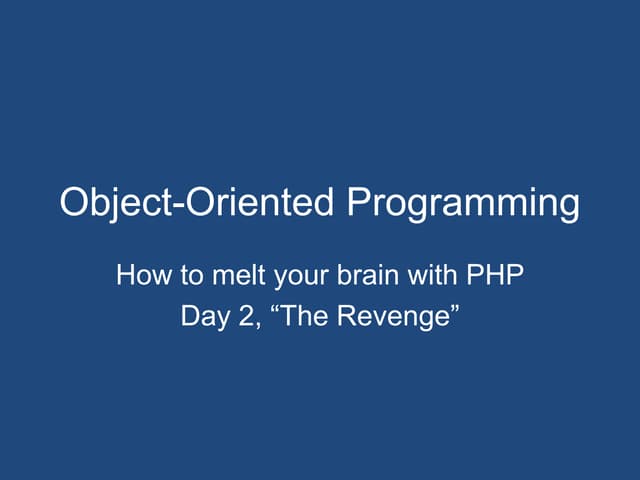 Object-Oriented Programming

How to melt your brain with PHP
Day 2, “The Revenge”